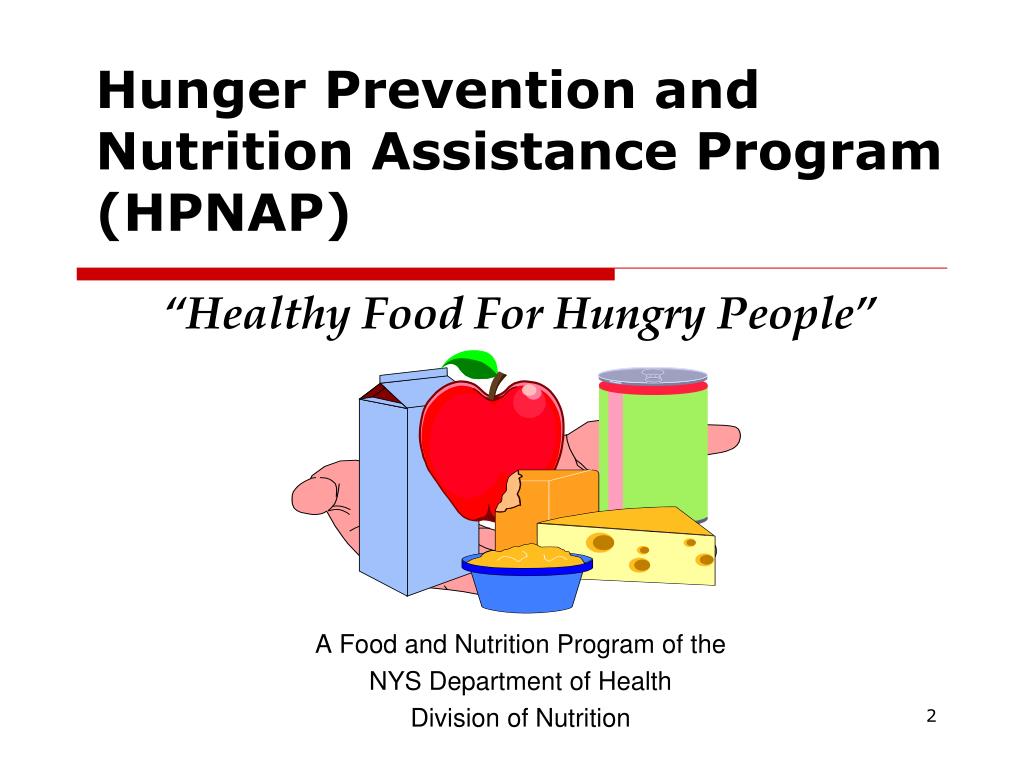 Hunger Prevention and Nutrition Assistance Program (HPNAP)

“Healthy Food For Hungry People”

A Food and Nutrition Program of the
NYS Department of Health
Division of Nutrition

2